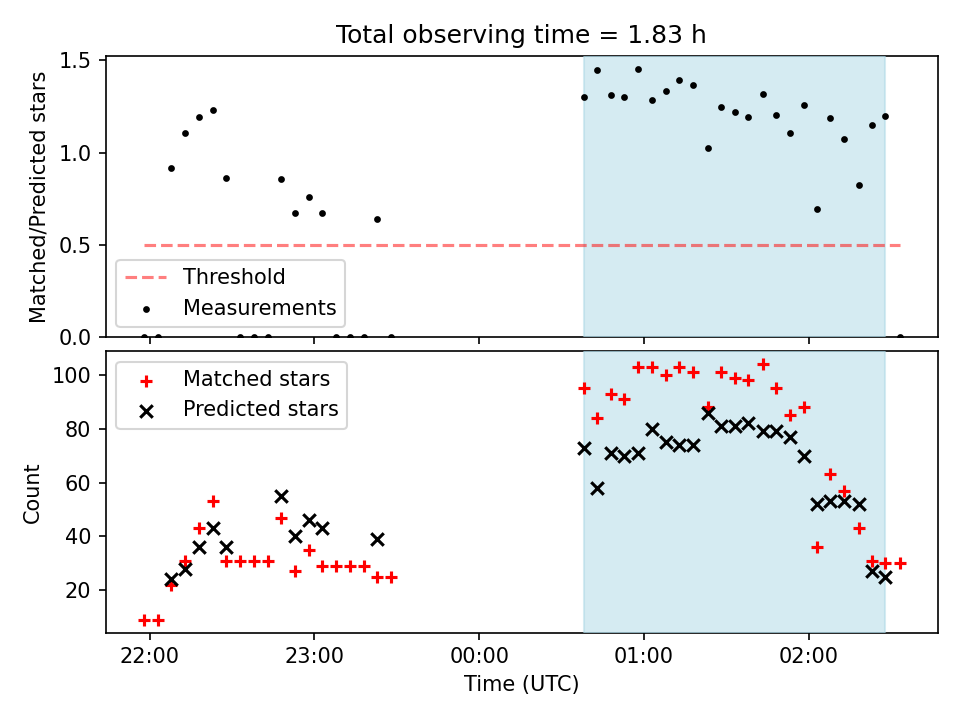 Total observing time = 1.83 h

Matched/Predicted stars

1.5
1.0
0.5
0.0

Threshold
Measurements

Count

100
80
60
40
20

Matched stars
Predicted stars

22:00
23:00
00:00
01:00
02:00

Time (UTC)